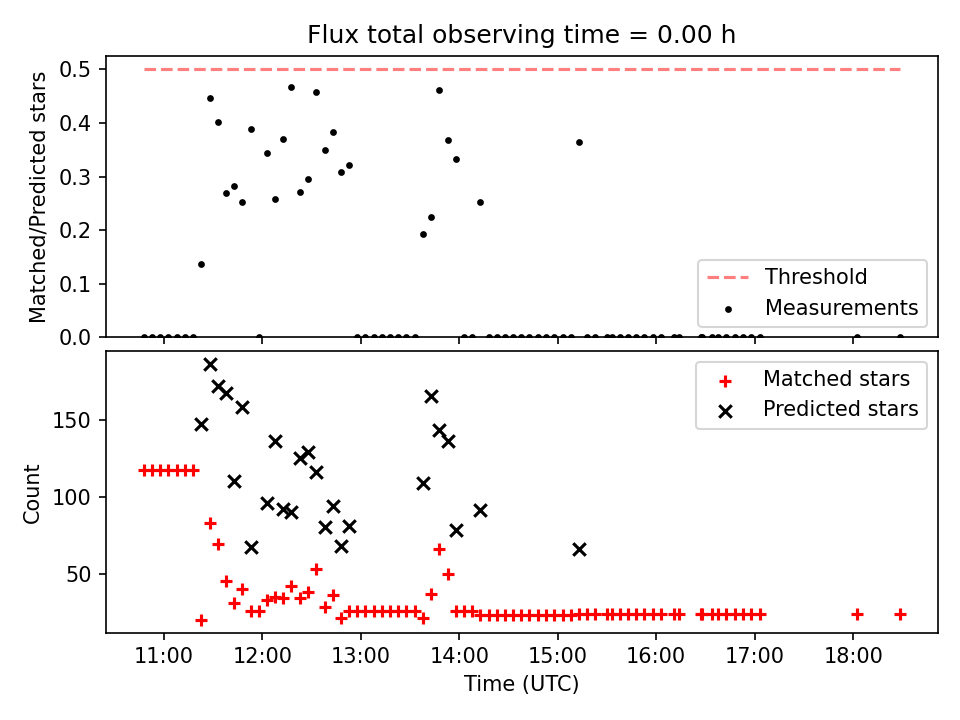 Flux total observing time = 0.00 h

Matched/Predicted stars

0.5
0.4
0.3
0.2
0.1
0.0

Threshold
Measurements

Count

150
100
50

Matched stars
Predicted stars

11:00 12:00 13:00 14:00 15:00 16:00 17:00 18:00

Time (UTC)